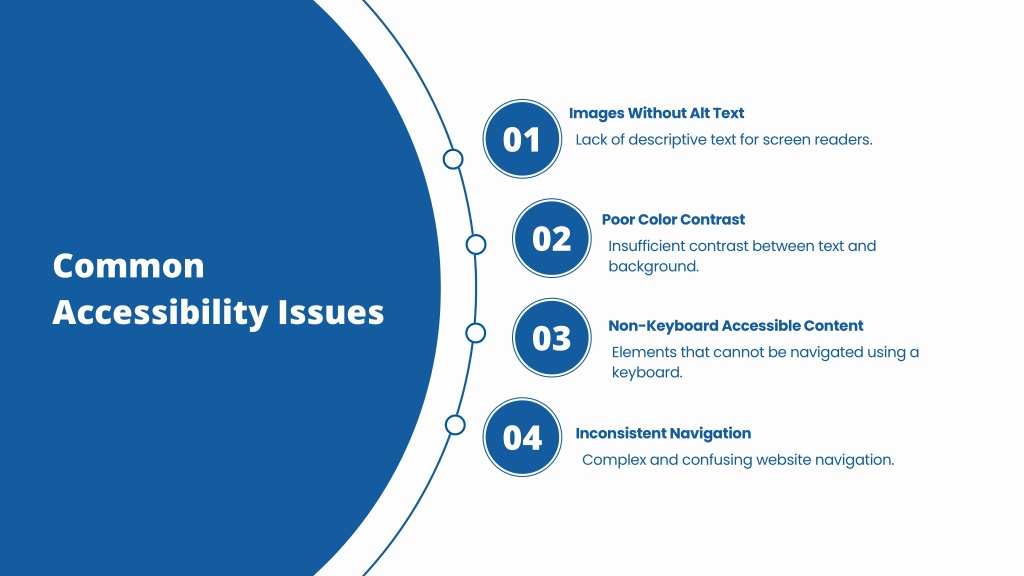 Common Accessibility Issues

01
Images Without Alt Text
Lack of descriptive text for screen readers.

02
Poor Color Contrast
Insufficient contrast between text and background.

03
Non-Keyboard Accessible Content
Elements that cannot be navigated using a keyboard.

04
Inconsistent Navigation
Complex and confusing website navigation.